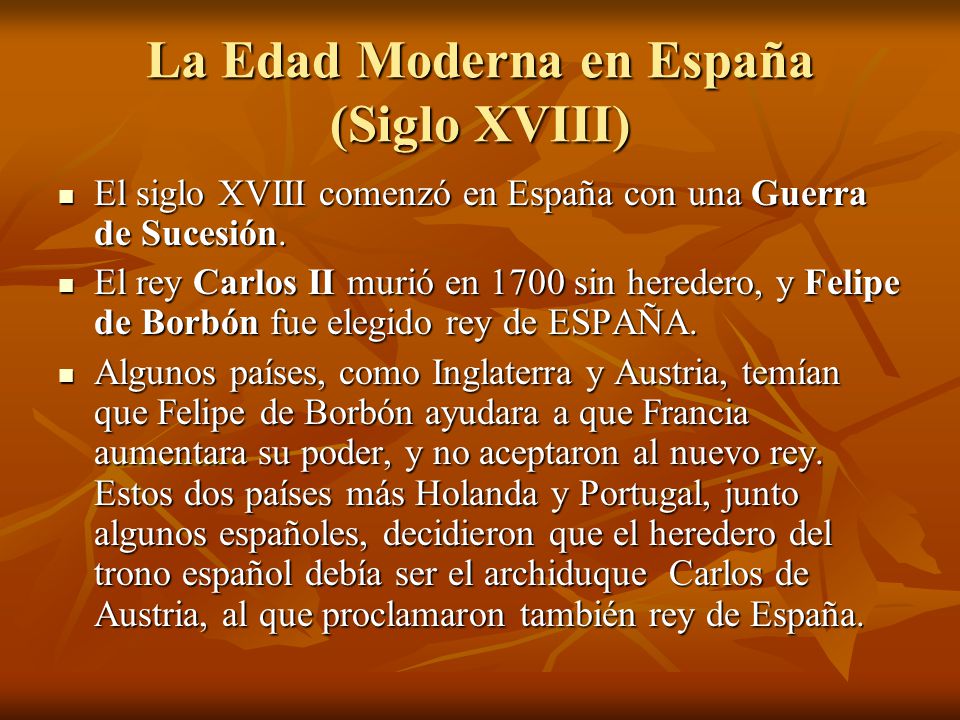 La Edad Moderna en España (Siglo XVIII)

▪ El siglo XVIII comenzó en España con una Guerra de Sucesión.

▪ El rey Carlos II murió en 1700 sin heredero, y Felipe de Borbón fue elegido rey de ESPAÑA.

▪ Algunos países, como Inglaterra y Austria, temían que Felipe de Borbón ayudara a que Francia aumentara su poder, y no aceptaron al nuevo rey. Estos dos países más Holanda y Portugal, junto algunos españoles, decidieron que el heredero del trono español debía ser el archiduque Carlos de Austria, al que proclamaron también rey de España.